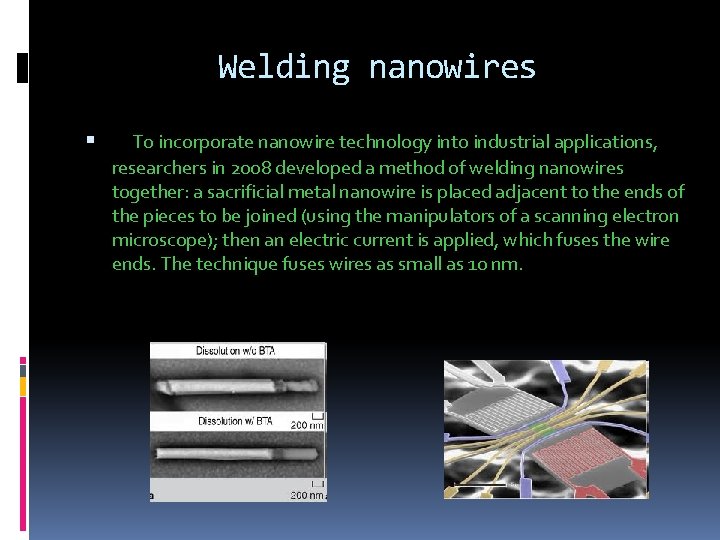 Welding nanowires

To incorporate nanowire technology into industrial applications, researchers in 2008 developed a method of welding nanowires together: a sacrificial metal nanowire is placed adjacent to the ends of the pieces to be joined (using the manipulators of a scanning electron microscope); then an electric current is applied, which fuses the wire ends. The technique fuses wires as small as 10 nm.

Dissolution w/o BTA

200 nm

Dissolution w/ BTA

200 nm